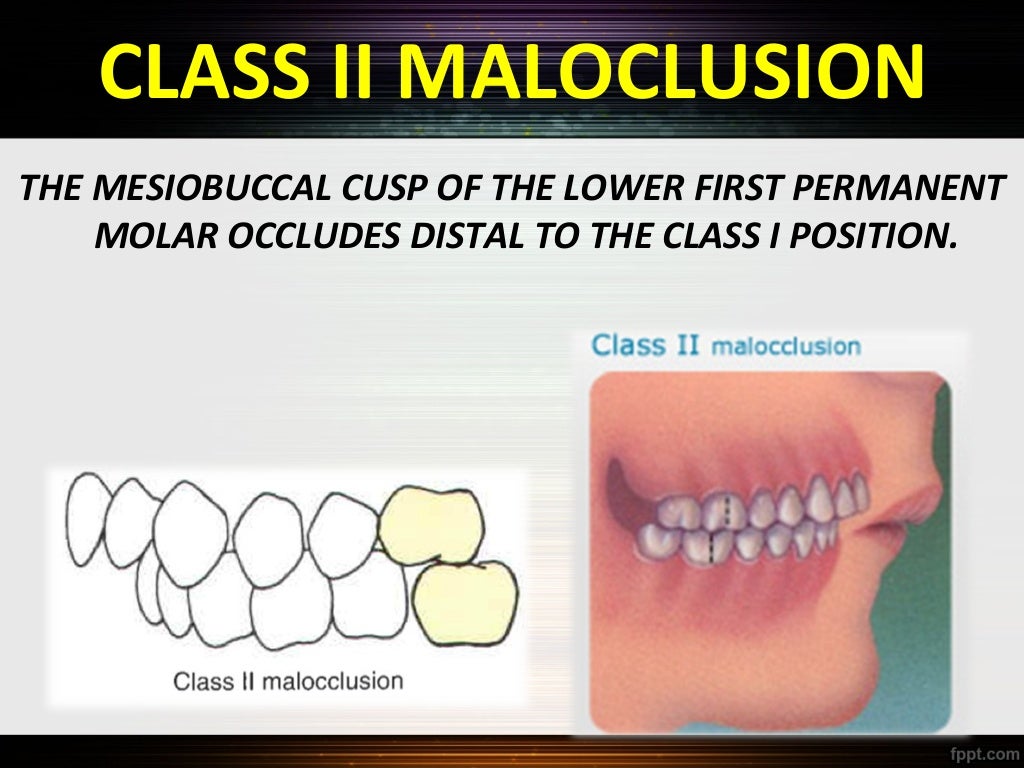 CLASS II MALOCLUSION

THE MESIOBUCCAL CUSP OF THE LOWER FIRST PERMANENT MOLAR OCCLUDES DISTAL TO THE CLASS I POSITION.

Class II malocclusion

Class II malocclusion

fppt.com